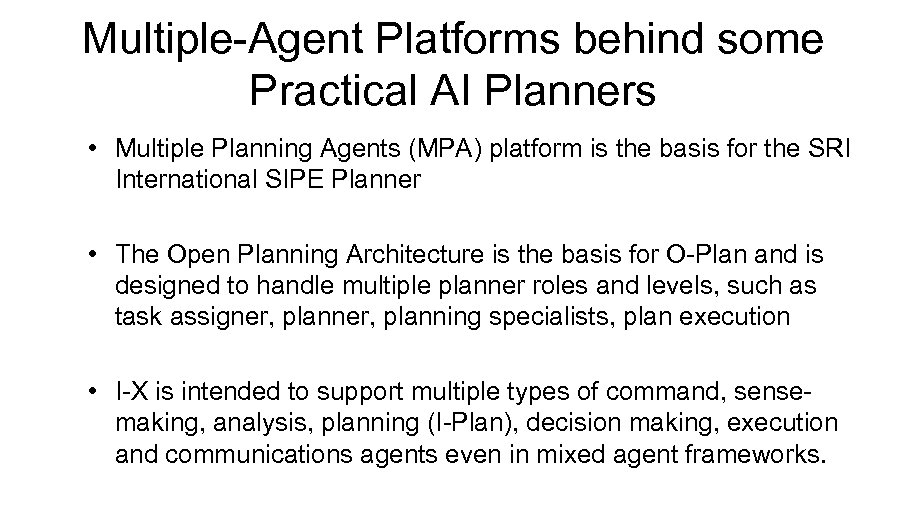 Multiple-Agent Platforms behind some Practical AI Planners

• Multiple Planning Agents (MPA) platform is the basis for the SRI International SIPE Planner

• The Open Planning Architecture is the basis for O-Plan and is designed to handle multiple planner roles and levels, such as task assigner, planner, planning specialists, plan execution

• I-X is intended to support multiple types of command, sense-making, analysis, planning (I-Plan), decision making, execution and communications agents even in mixed agent frameworks.